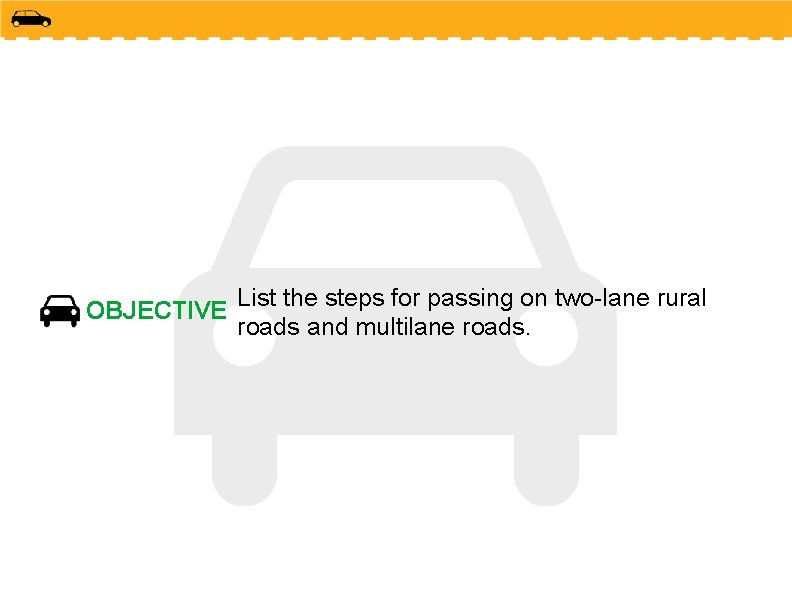 OBJECTIVE List the steps for passing on two-lane rural roads and multilane roads.